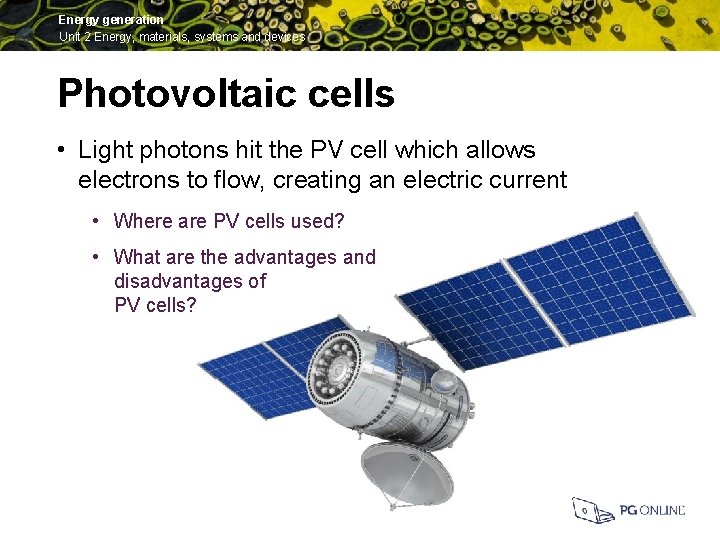 Energy generation
Unit 2 Energy, materials, systems and devices

Photovoltaic cells

• Light photons hit the PV cell which allows electrons to flow, creating an electric current

• Where are PV cells used?

• What are the advantages and disadvantages of PV cells?

PG ONLINE